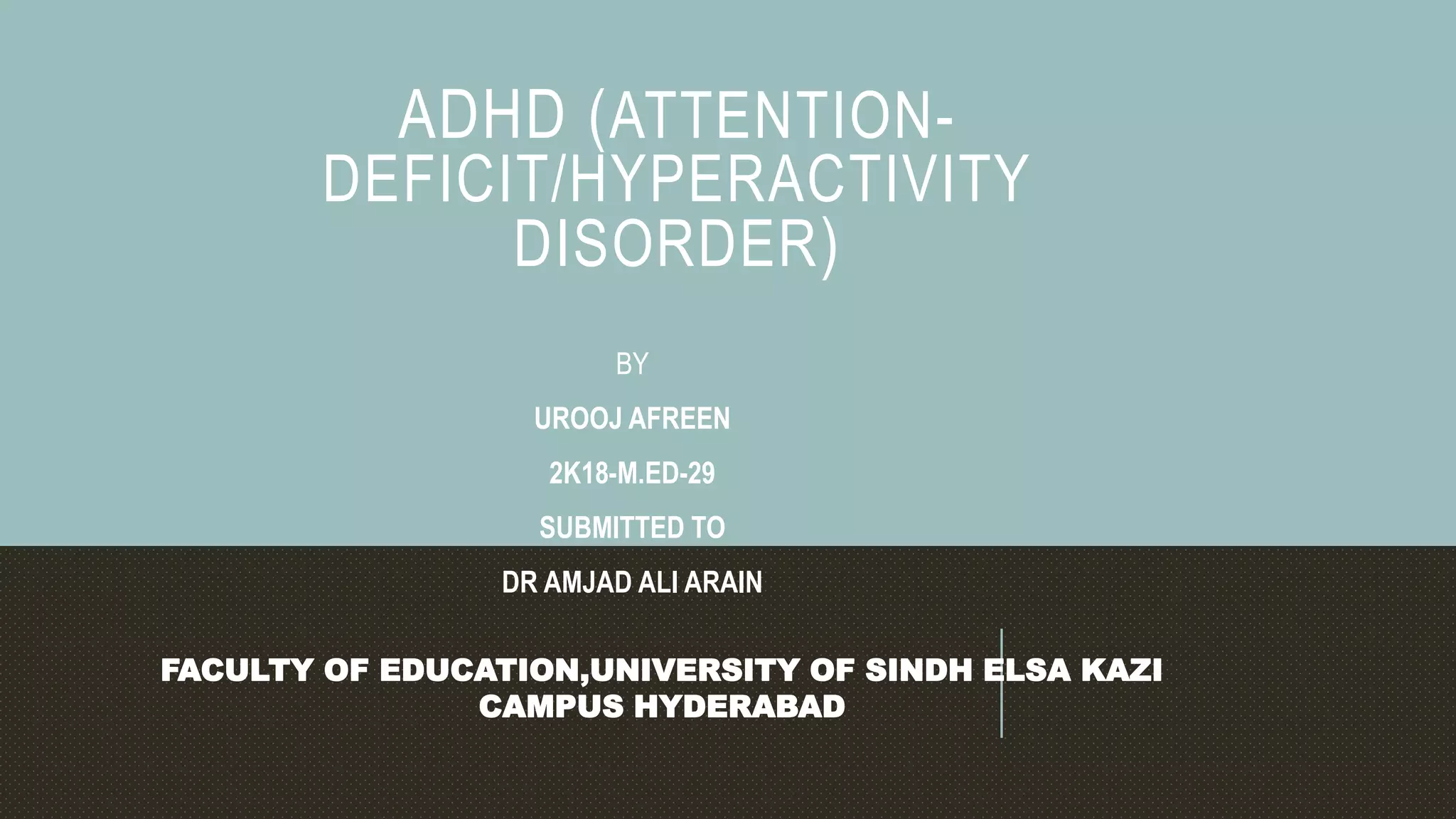 ADHD (ATTENTION-DEFICIT/HYPERACTIVITY DISORDER)

BY

UROOJ AFREEN

2K18-M.ED-29

SUBMITTED TO

DR AMJAD ALI ARAIN

FACULTY OF EDUCATION,UNIVERSITY OF SINDH ELSA KAZI CAMPUS HYDERABAD